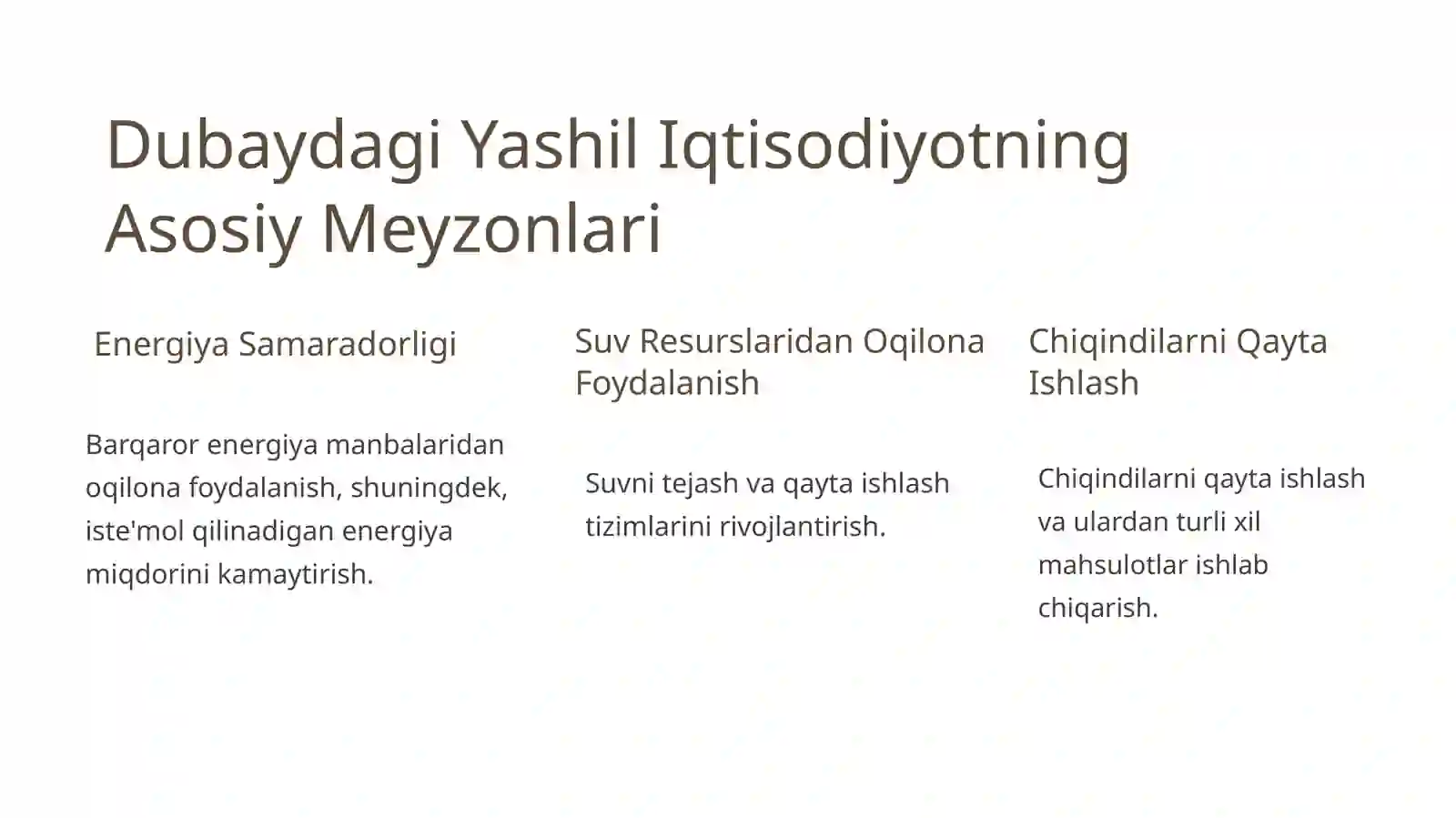 Dubaydagi Yashil Iqtisodiyotning Asosiy Meyzonlari

Energiya Samaradorligi

Barqaror energiya manbalaridan oqilona foydalanish, shuningdek, iste'mol qilinadigan energiya miqdorini kamaytirish.

Suv Resurslaridan Oqilona Foydalanish

Suvni tejash va qayta ishlash tizimlarini rivojlantirish.

Chiqindilarni Qayta Ishlash

Chiqindilarni qayta ishlash va ulardan turli xil mahsulotlar ishlab chiqarish.